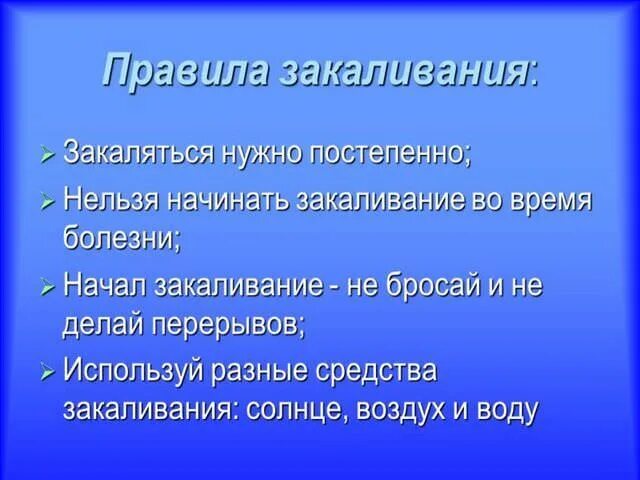 Правила закаливания:

➢ Закаляться нужно постепенно;
➢ Нельзя начинать закаливание во время болезни;
➢ Начал закаливание - не бросай и не делай перерывов;
➢ Используй разные средства закаливания: солнце, воздух и воду